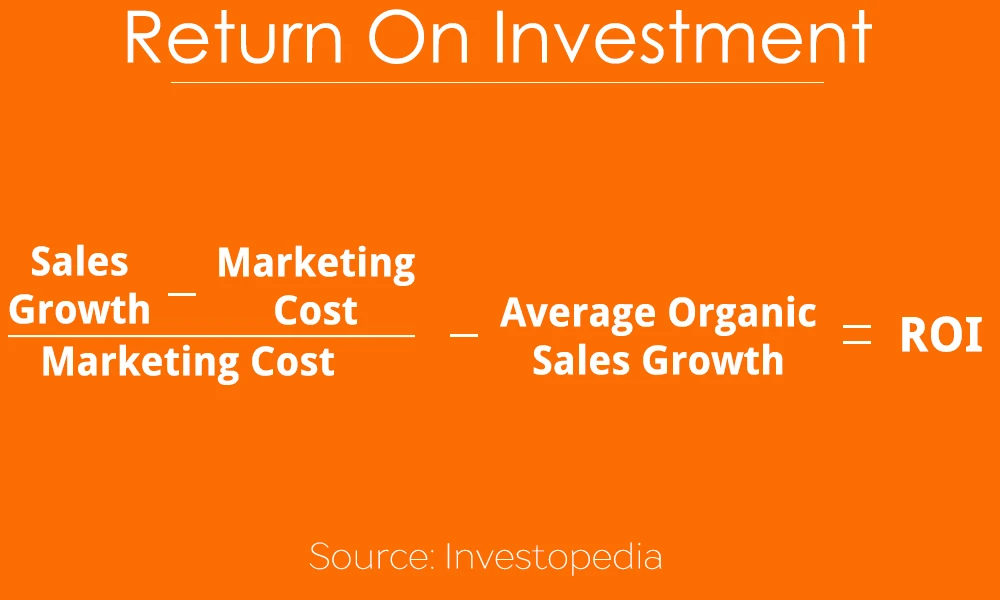 Return On Investment

$\frac{\text{Sales Growth} - \text{Marketing Cost}}{\text{Marketing Cost}} - \text{Average Organic Sales Growth} = \text{ROI}$

Source: Investopedia